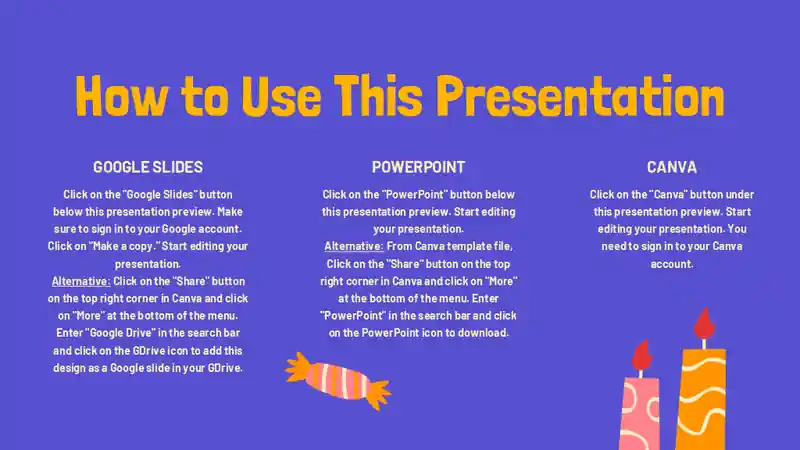 How to Use This Presentation

GOOGLE SLIDES

Click on the "Google Slides" button below this presentation preview. Make sure to sign in to your Google account. Click on "Make a copy." Start editing your presentation.
Alternative: Click on the "Share" button on the top right corner in Canva and click on "More" at the bottom of the menu. Enter "Google Drive" in the search bar and click on the GDrive icon to add this design as a Google slide in your GDrive.

POWERPOINT

Click on the "PowerPoint" button below this presentation preview. Start editing your presentation.
Alternative: From Canva template file, Click on the "Share" button on the top right corner in Canva and click on "More" at the bottom of the menu. Enter "PowerPoint" in the search bar and click on the PowerPoint icon to download.

CANVA

Click on the "Canva" button under this presentation preview. Start editing your presentation. You need to sign in to your Canva account.